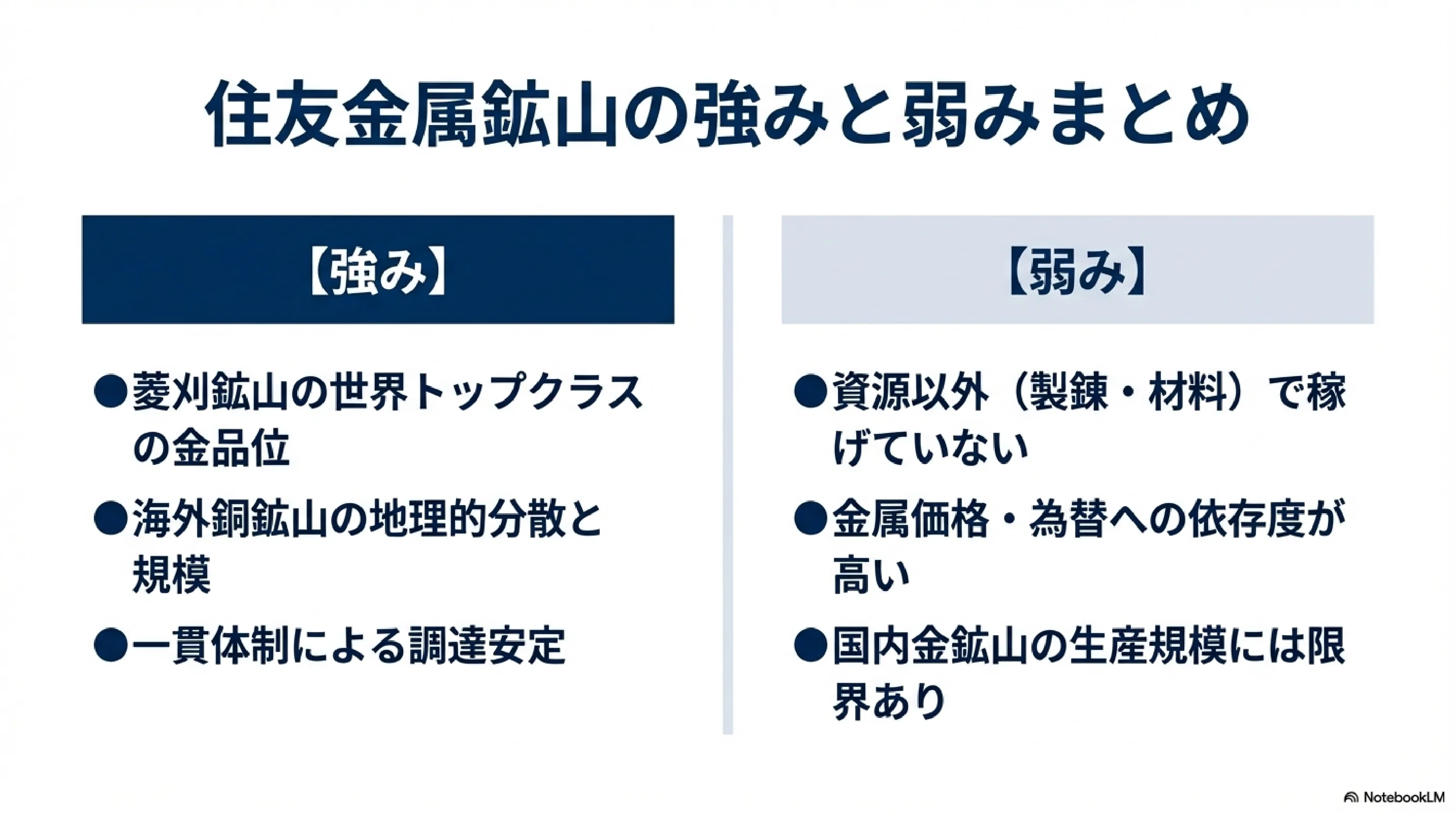 住友金属鉱山の強みと弱みまとめ

【強み】

●菱刈鉱山の世界トップクラスの金品位

●海外銅鉱山の地理的分散と規模

●一貫体制による調達安定

【弱み】

●資源以外（製錬・材料）で稼げていない

●金属価格・為替への依存度が高い

●国内金鉱山の生産規模には限界あり

NotebookLM